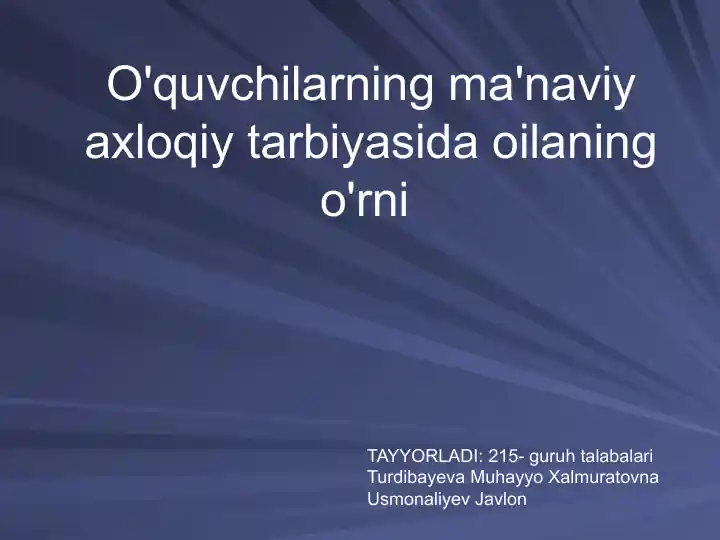 O'quvchilarning ma'naviy axloqiy tarbiyasida oilaning o'rni

TAYYORLADI: 215- guruh talabalari
Turdibayeva Muhayyo Xalmuratovna
Usmonaliyev Javlon